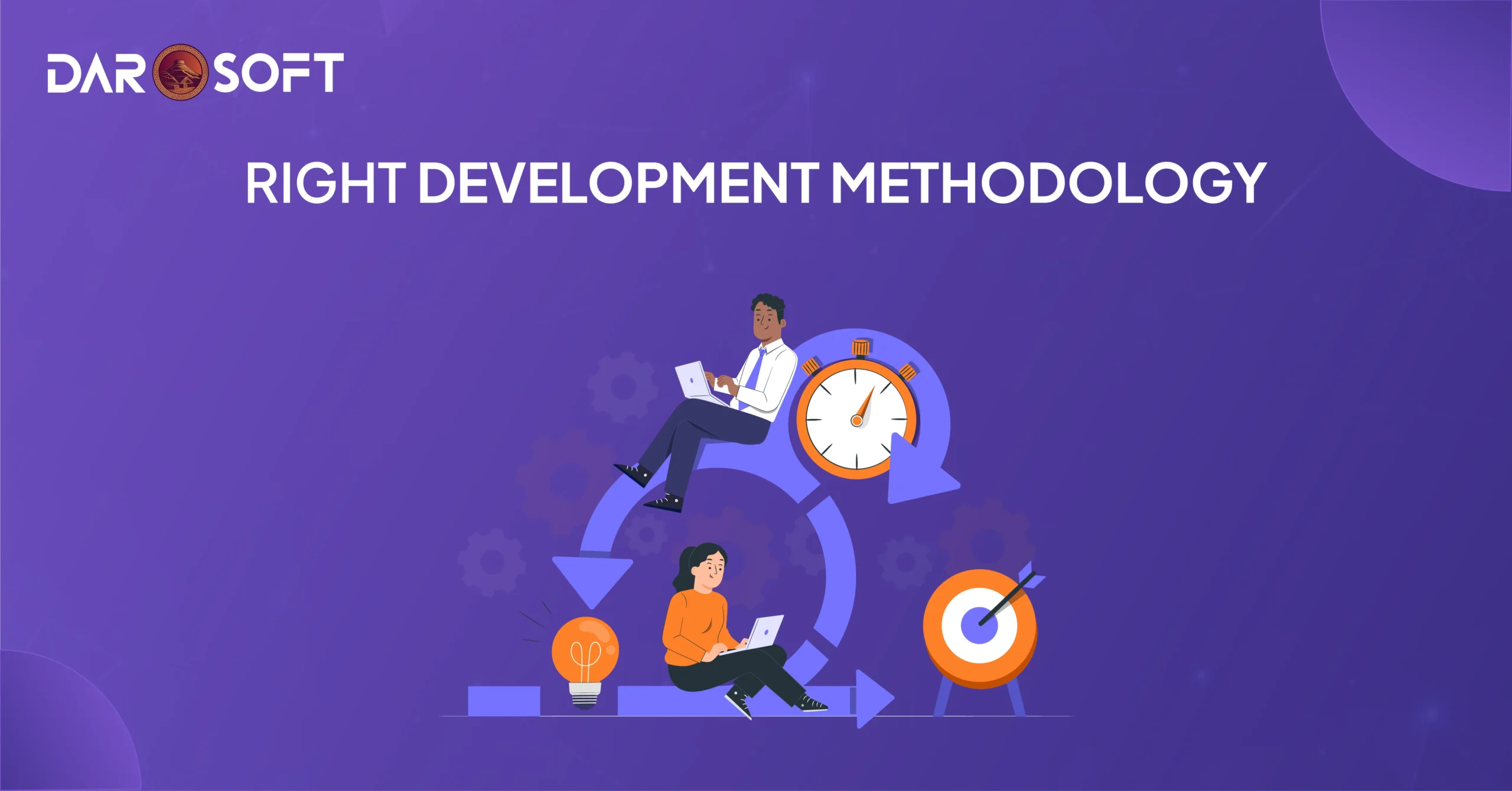 DAR SOFT

RIGHT DEVELOPMENT METHODOLOGY